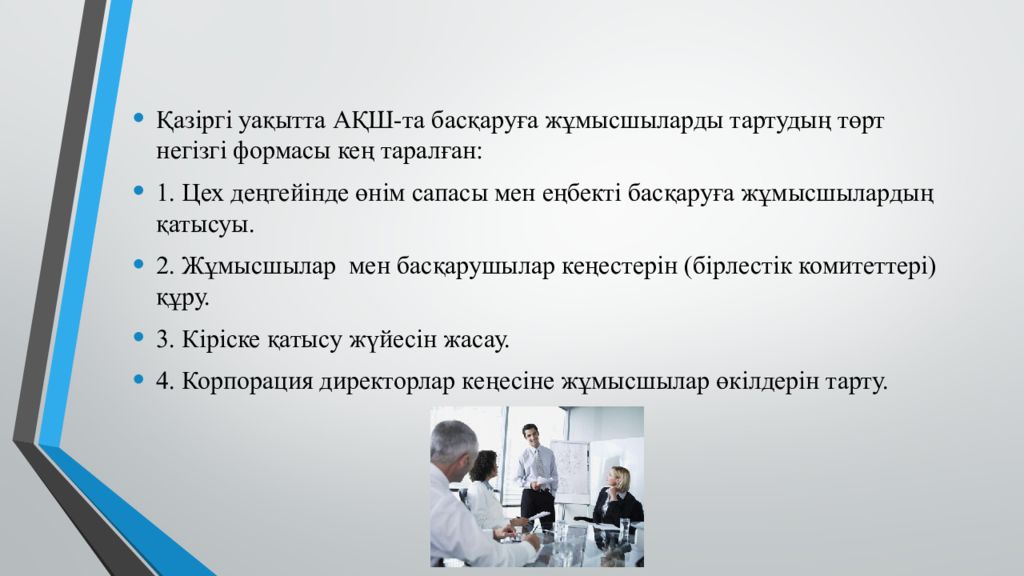 • Қазіргі уақытта АҚШ-та басқаруға жұмысшыларды тартудың төрт негізгі формасы кең таралған:

• 1. Цех деңгейінде өнім сапасы мен еңбекті басқаруға жұмысшылардың қатысуы.

• 2. Жұмысшылар мен басқарушылар кеңестерін (бірлестік комитеттері) құру.

• 3. Кіріске қатысу жүйесін жасау.

• 4. Корпорация директорлар кеңесіне жұмысшылар өкілдерін тарту.